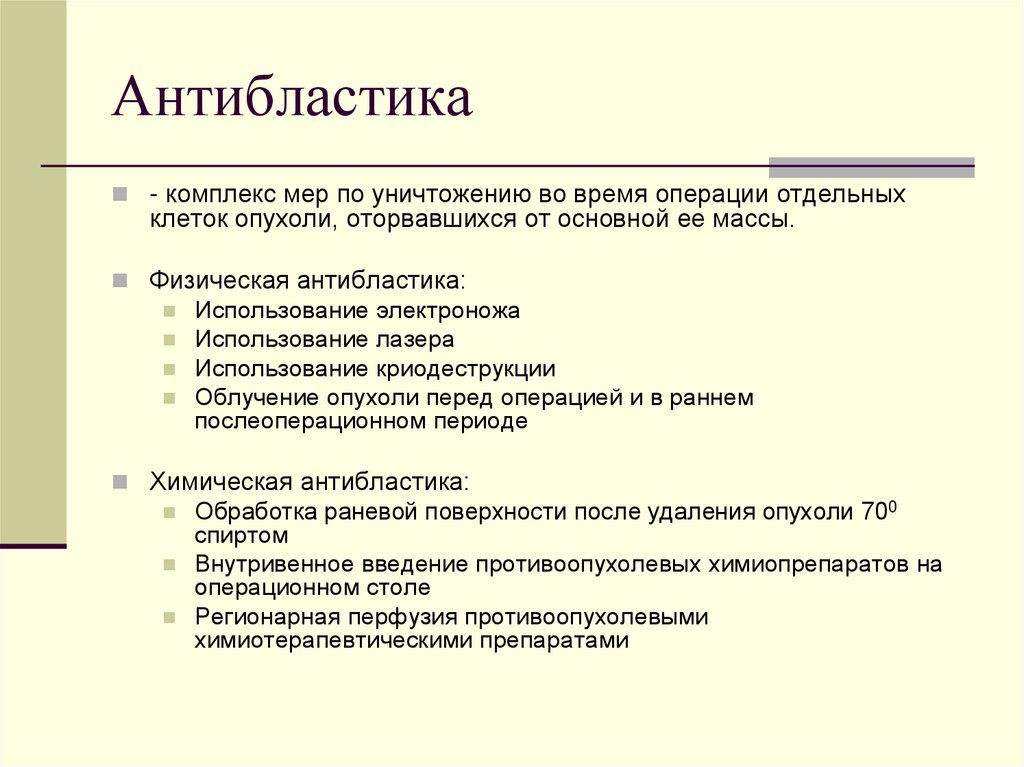 Антибластика

- комплекс мер по уничтожению во время операции отдельных клеток опухоли, оторвавшихся от основной ее массы.

Физическая антибластика:

Использование электроножа

Использование лазера

Использование криодеструкции

Облучение опухоли перед операцией и в раннем послеоперационном периоде

Химическая антибластика:

Обработка раневой поверхности после удаления опухоли $70^0$ спиртом

Внутривенное введение противоопухолевых химиопрепаратов на операционном столе

Регионарная перфузия противоопухолевыми химиотерапевтическими препаратами